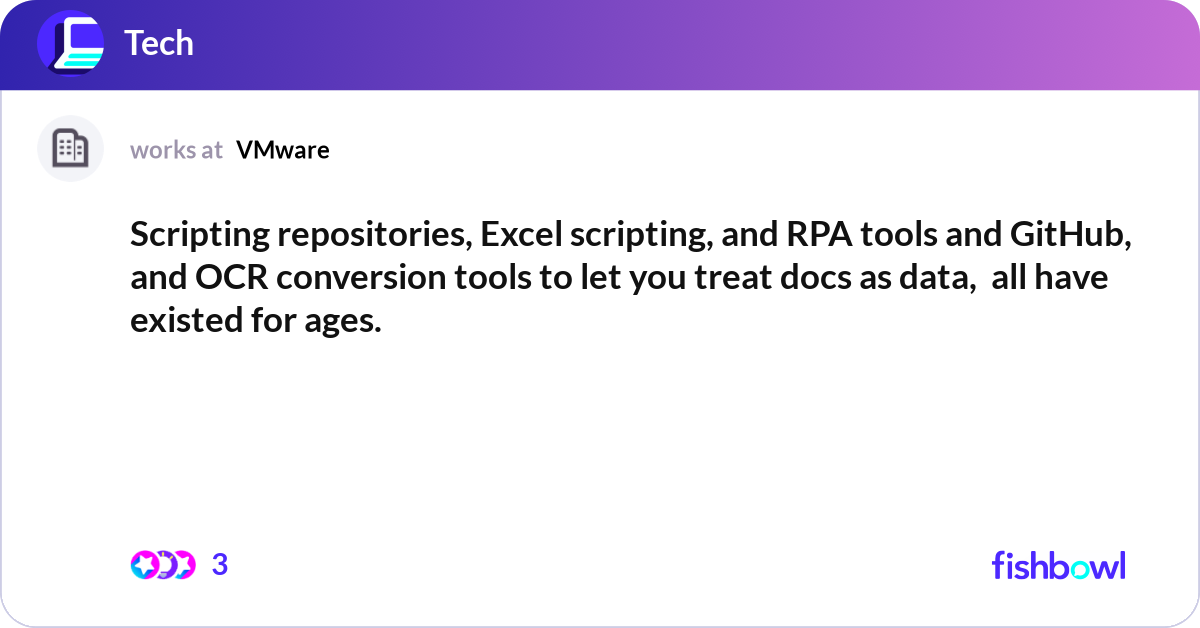 Tech

works at VMware

Scripting repositories, Excel scripting, and RPA tools and GitHub, and OCR conversion tools to let you treat docs as data,  all have existed for ages.

3

fishbowl